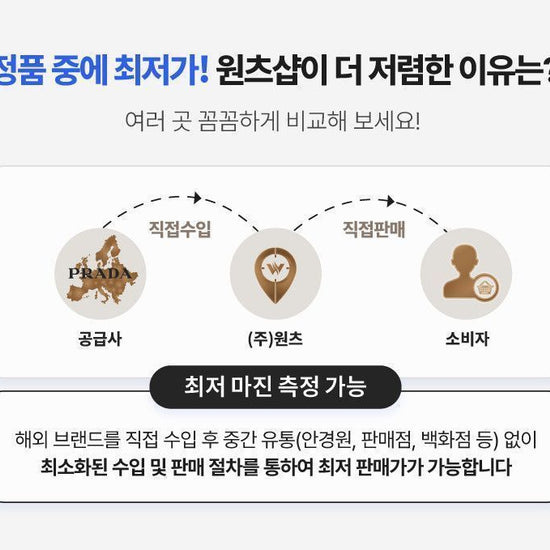 정품 중에 최저가! 원츠샵이 더 저렴한 이유는?

여러 곳 꼼꼼하게 비교해 보세요!

직접수입

직접판매

PRADA

W

공급사

(주)원츠

소비자

최저 마진 측정 가능

해외 브랜드를 직접 수입 후 중간 유통(안경원, 판매점, 백화점 등) 없이
최소화된 수입 및 판매 절차를 통하여 최저 판매가가 가능합니다